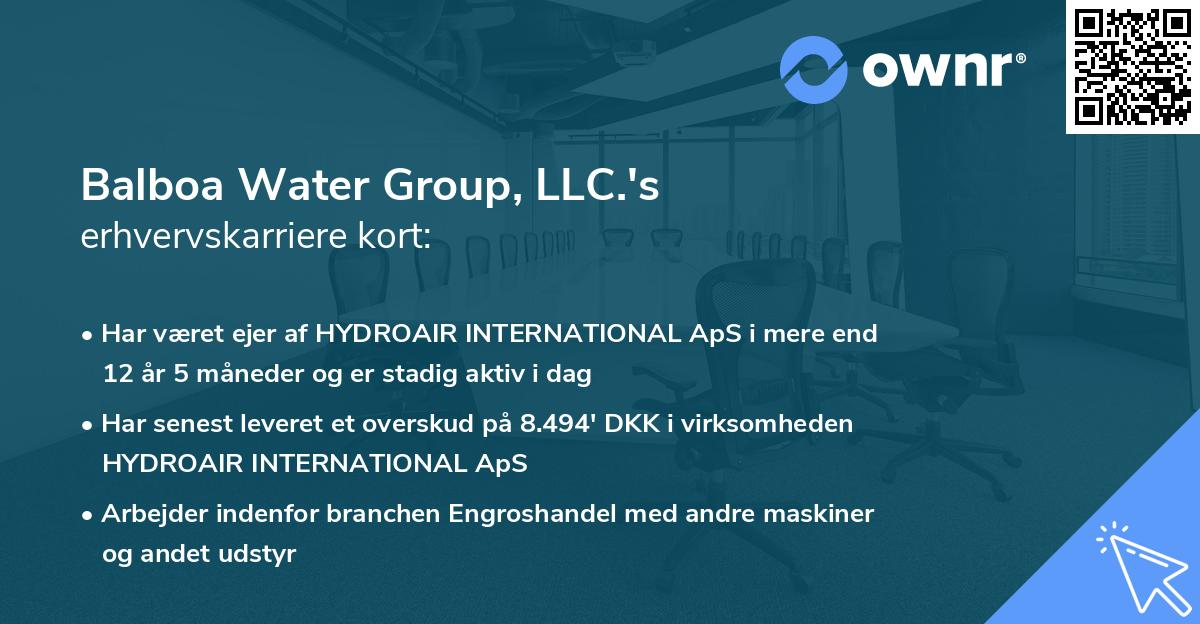 ownr®

Balboa Water Group, LLC.'s
erhvervskarriere kort:

• Har været ejer af HYDROAIR INTERNATIONAL ApS i mere end 12 år 5 måneder og er stadig aktiv i dag

• Har senest leveret et overskud på 8.494' DKK i virksomheden HYDROAIR INTERNATIONAL ApS

• Arbejder indenfor branchen Engroshandel med andre maskiner og andet udstyr